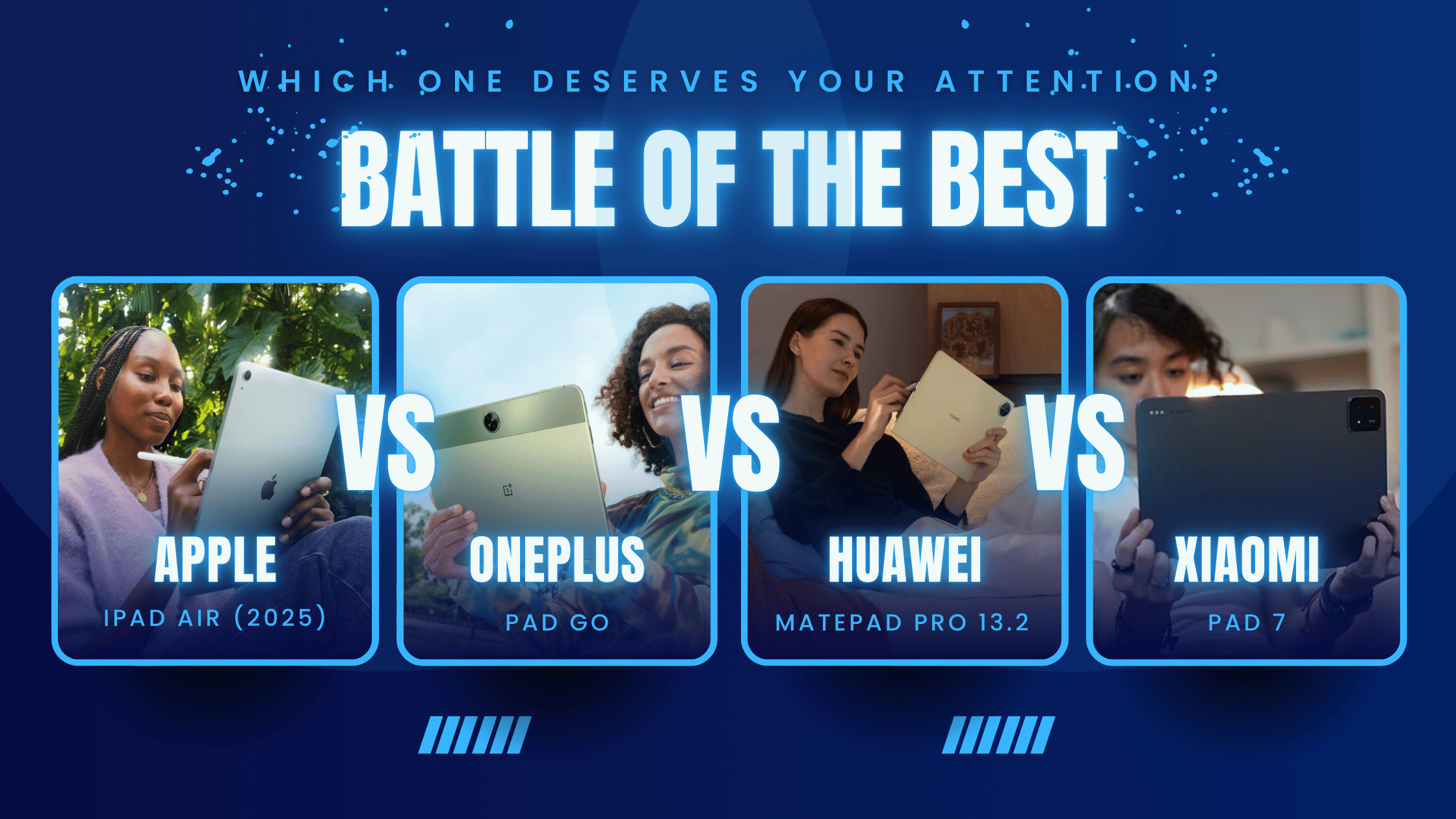 WHICH ONE DESERVES YOUR ATTENTION?

BATTLE OF THE BEST

APPLE
IPAD AIR (2025)

VS

ONEPLUS
PAD GO

VS

HUAWEI
MATEPAD PRO 13.2

VS

XIAOMI
PAD 7